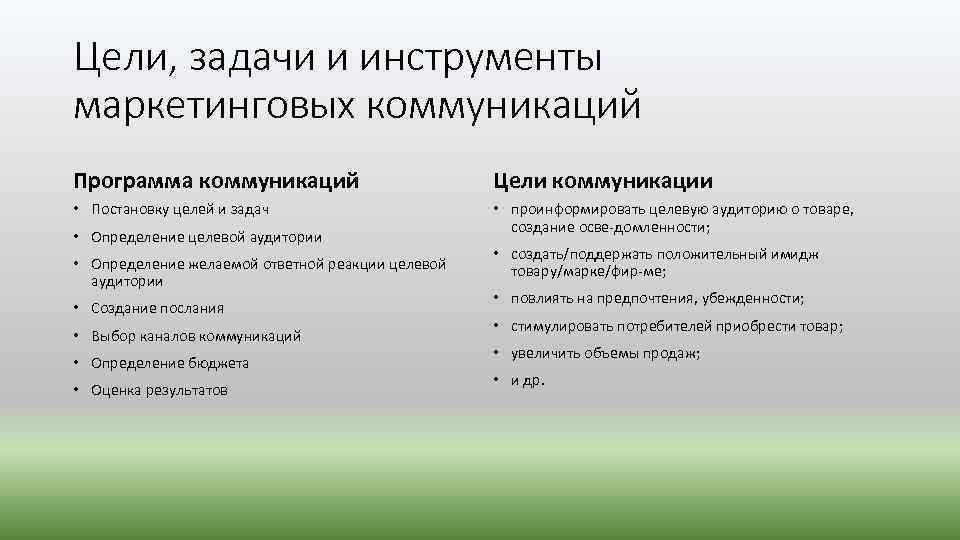 Цели, задачи и инструменты маркетинговых коммуникаций

Программа коммуникаций

• Постановку целей и задач
• Определение целевой аудитории
• Определение желаемой ответной реакции целевой аудитории
• Создание послания
• Выбор каналов коммуникаций
• Определение бюджета
• Оценка результатов

Цели коммуникации

• проинформировать целевую аудиторию о товаре, создание осве-домленности;
• создать/поддержать положительный имидж товару/марке/фир-ме;
• повлиять на предпочтения, убежденности;
• стимулировать потребителей приобрести товар;
• увеличить объемы продаж;
• и др.